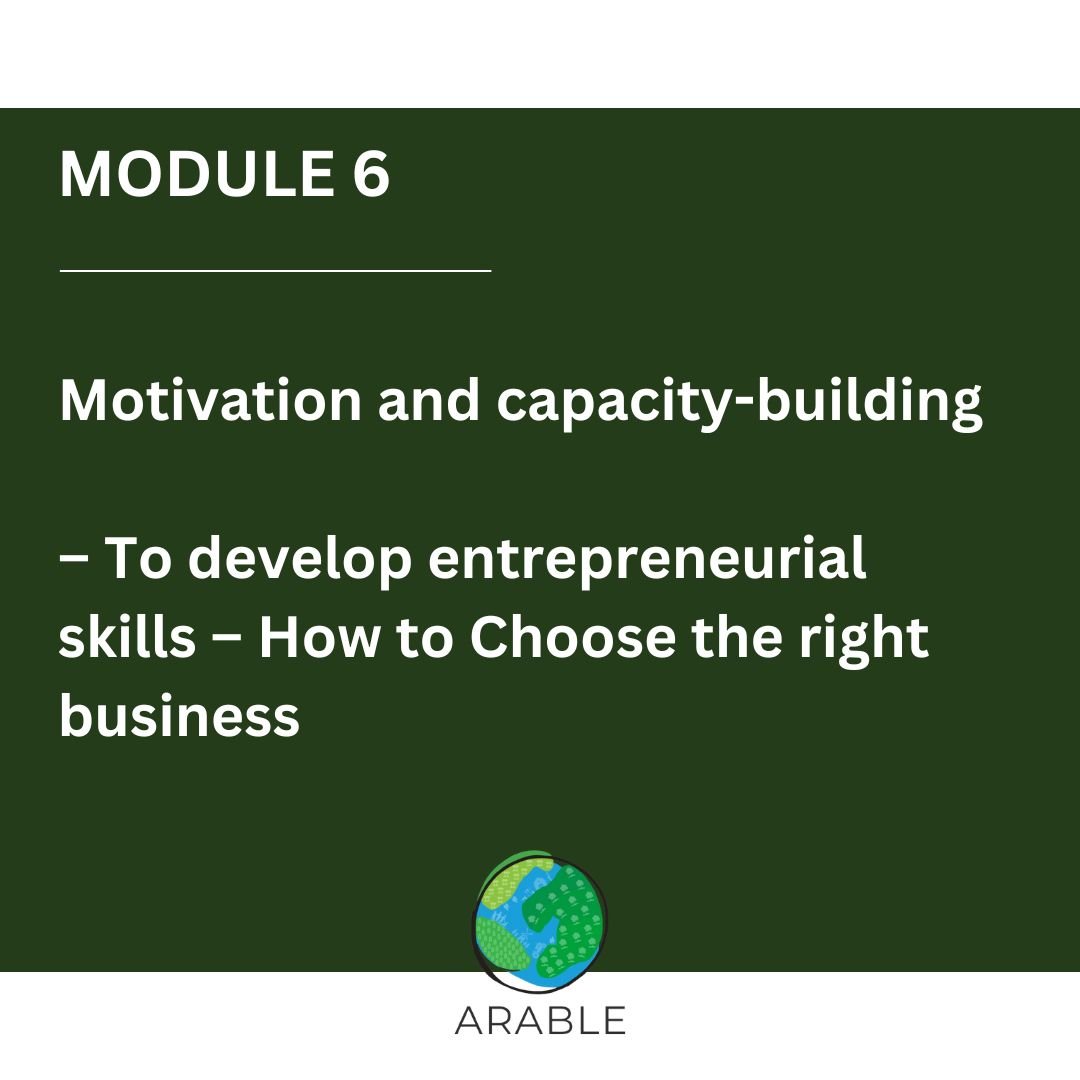 MODULE 6

Motivation and capacity-building

– To develop entrepreneurial skills – How to Choose the right business

ARABLE